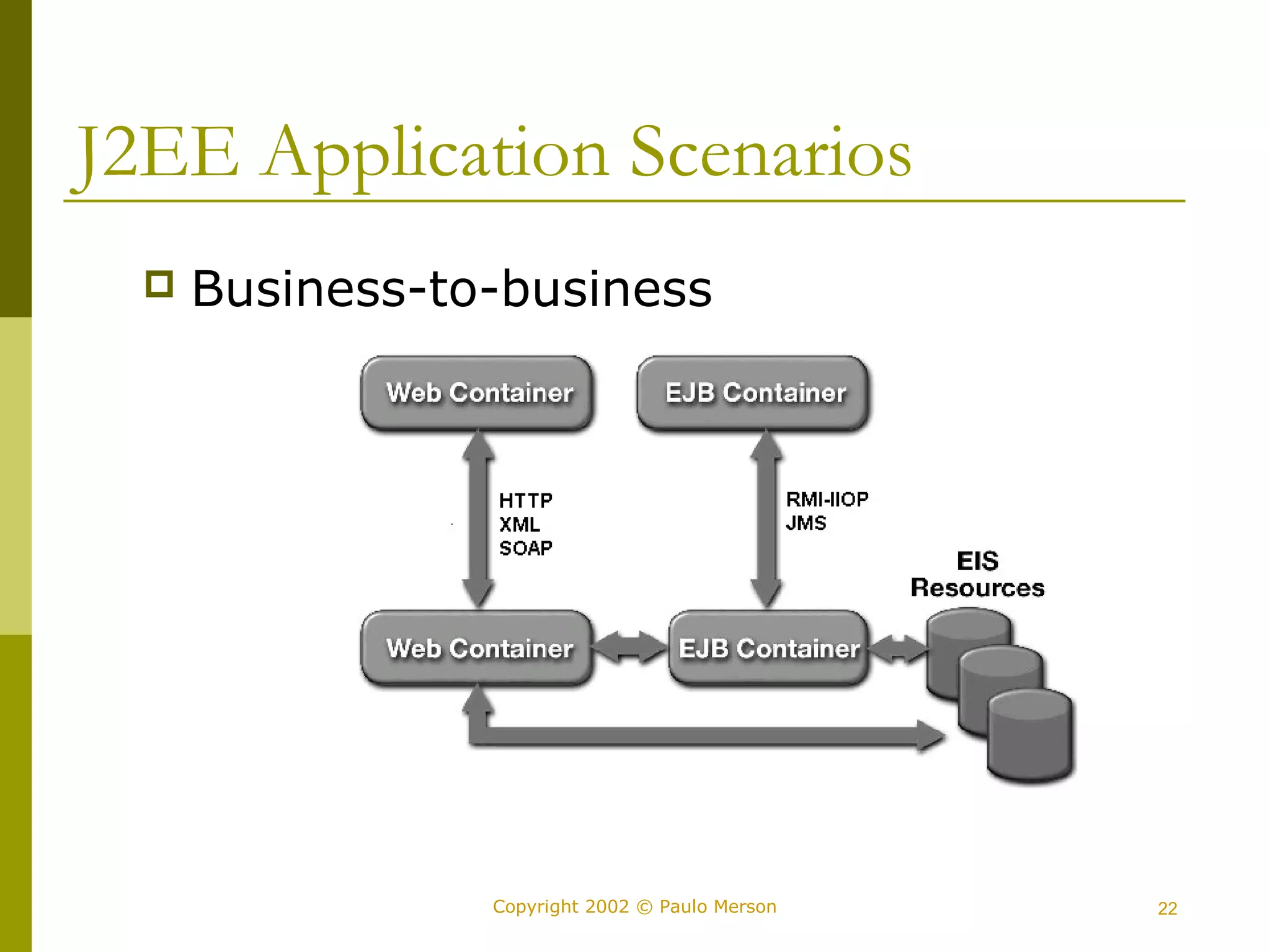 J2EE Application Scenarios

Business-to-business

Web Container

EJB Container

HTTP
XML
SOAP

RMI-IIOP
JMS

EIS
Resources

Web Container

EJB Container

Copyright 2002 © Paulo Merson

22